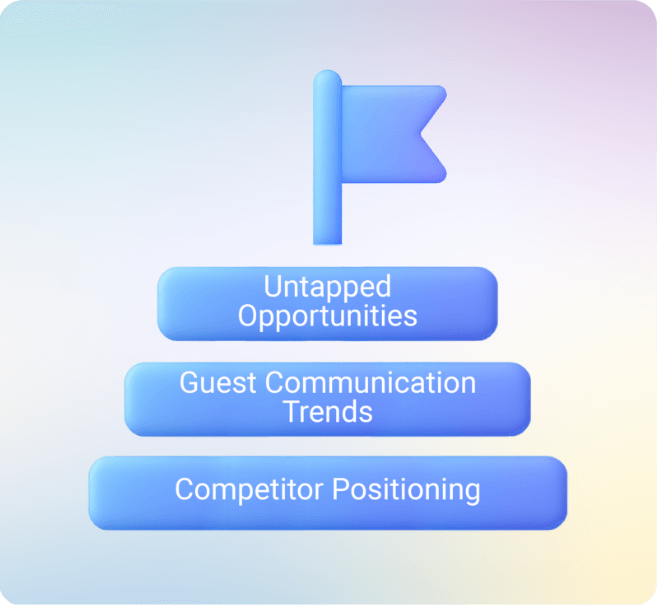 Untapped Opportunities

Guest Communication Trends

Competitor Positioning